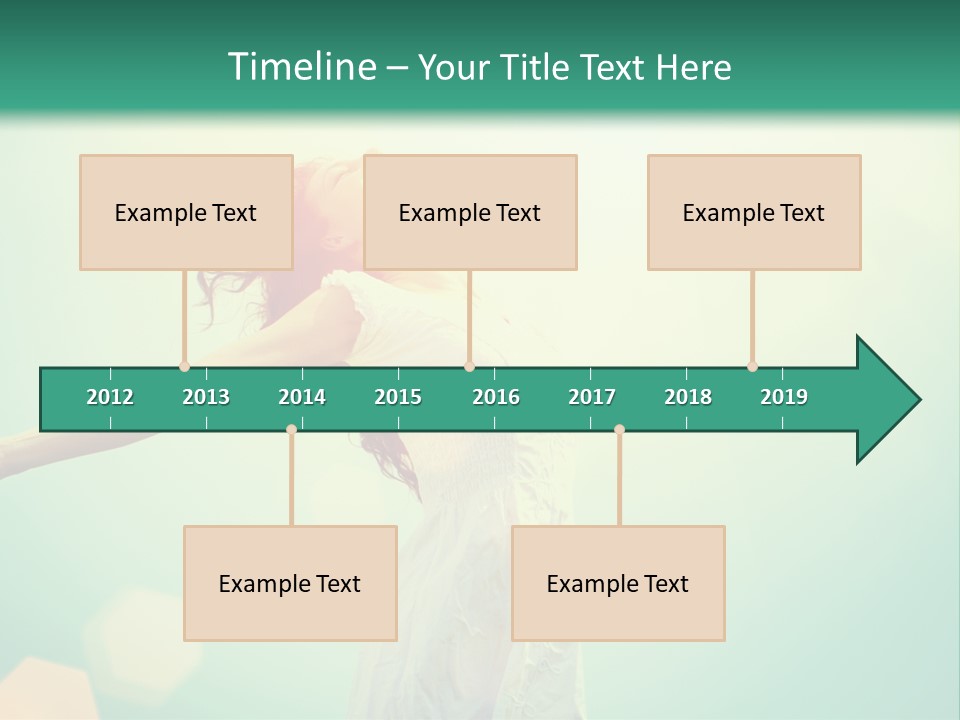 Timeline – Your Title Text Here

Example Text

Example Text

Example Text

2012 2013 2014 2015 2016 2017 2018 2019

Example Text

Example Text